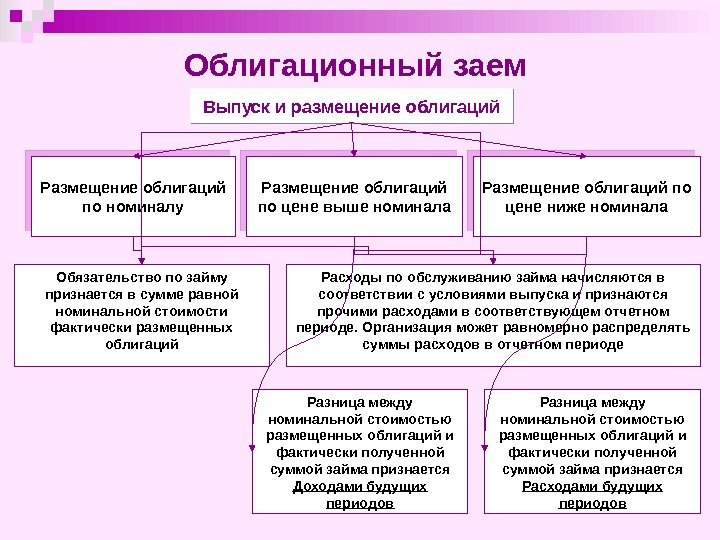 Облигационный заем

Выпуск и размещение облигаций

Размещение облигаций по номиналу

Размещение облигаций по цене выше номинала

Размещение облигаций по цене ниже номинала

Обязательство по займу признается в сумме равной номинальной стоимости фактически размещенных облигаций

Расходы по обслуживанию займа начисляются в соответствии с условиями выпуска и признаются прочими расходами в соответствующем отчетном периоде. Организация может равномерно распределять суммы расходов в отчетном периоде

Разница между номинальной стоимостью размещенных облигаций и фактически полученной суммой займа признается Доходами будущих периодов

Разница между номинальной стоимостью размещенных облигаций и фактически полученной суммой займа признается Расходами будущих периодов